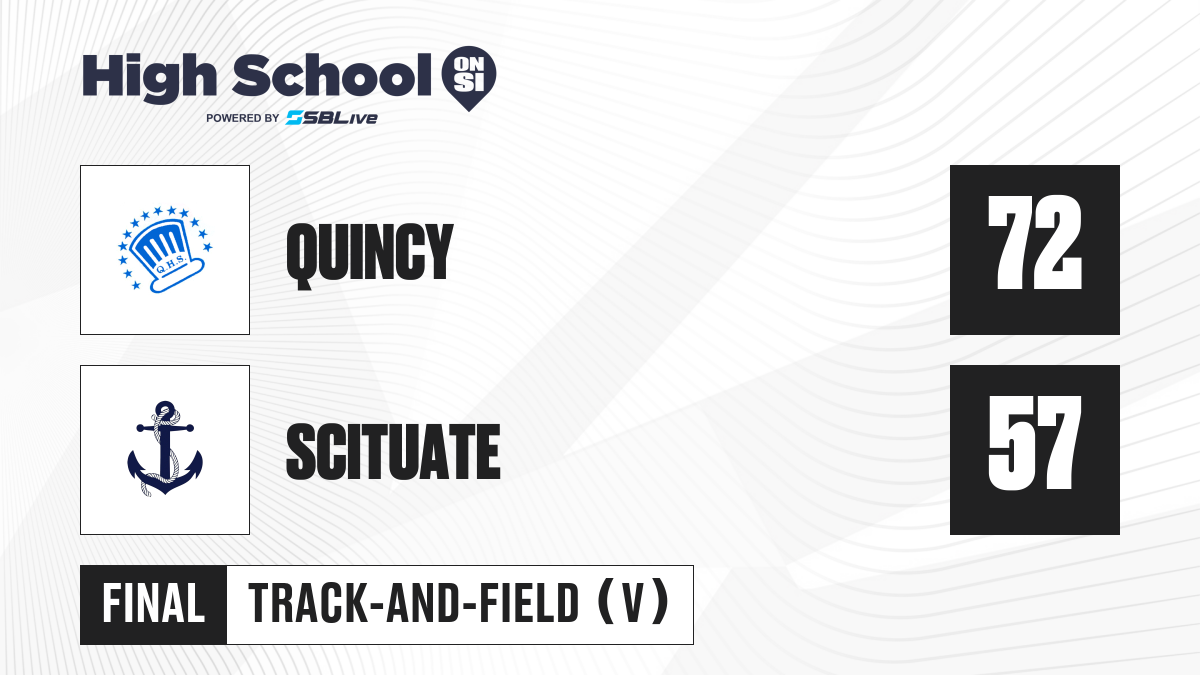 High School ON SI
POWERED BY SBLive

Q.H.S.

QUINCY

72

SCITUATE

57

FINAL

TRACK-AND-FIELD (V)